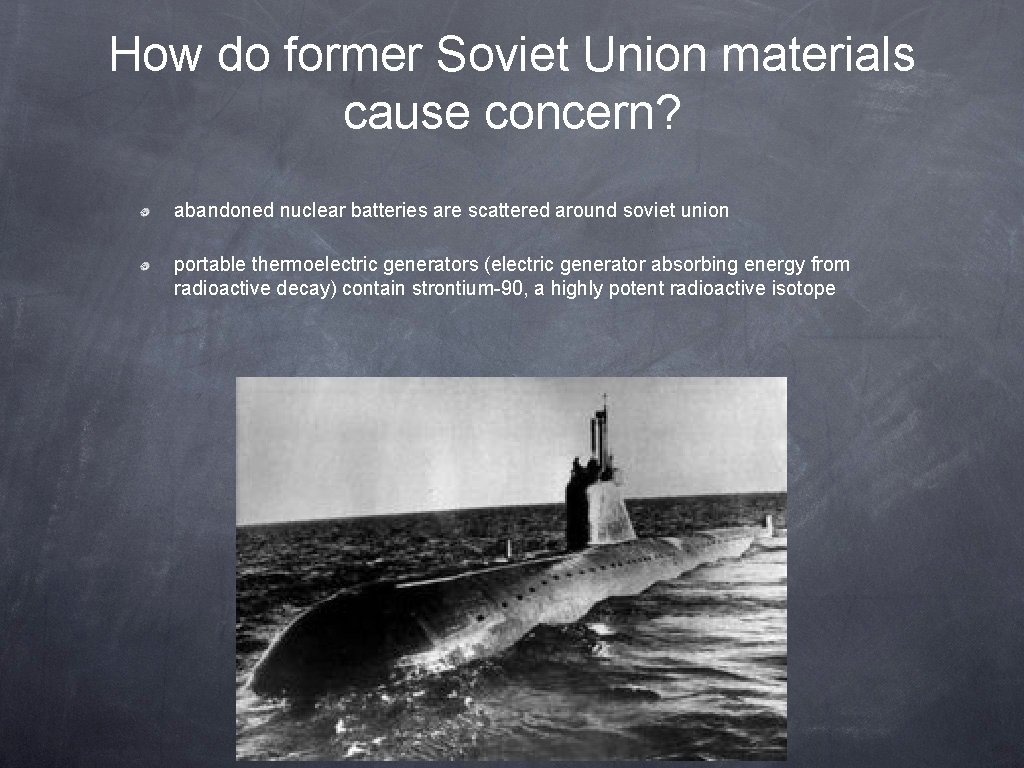 How do former Soviet Union materials cause concern?

abandoned nuclear batteries are scattered around soviet union

portable thermoelectric generators (electric generator absorbing energy from radioactive decay) contain strontium-90, a highly potent radioactive isotope